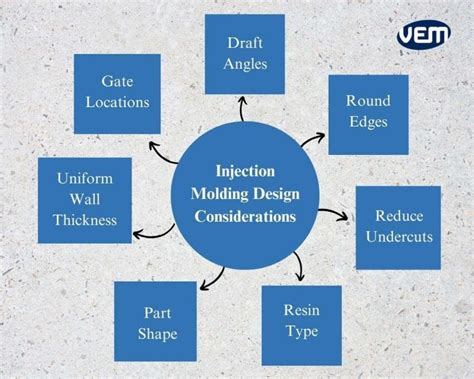 VEM

Injection Molding Design Considerations

Draft Angles

Round Edges

Reduce Undercuts

Resin Type

Part Shape

Uniform Wall Thickness

Gate Locations